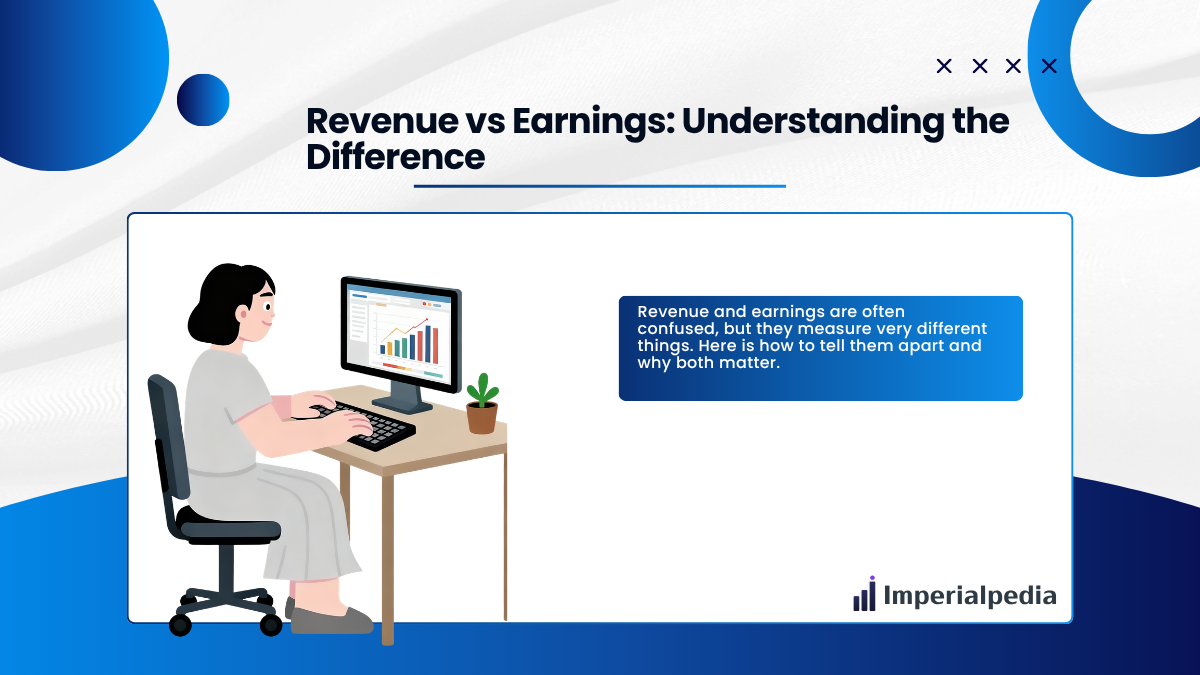 Revenue vs Earnings: Understanding the Difference

Revenue and earnings are often confused, but they measure very different things. Here is how to tell them apart and why both matter.

Imperialpedia